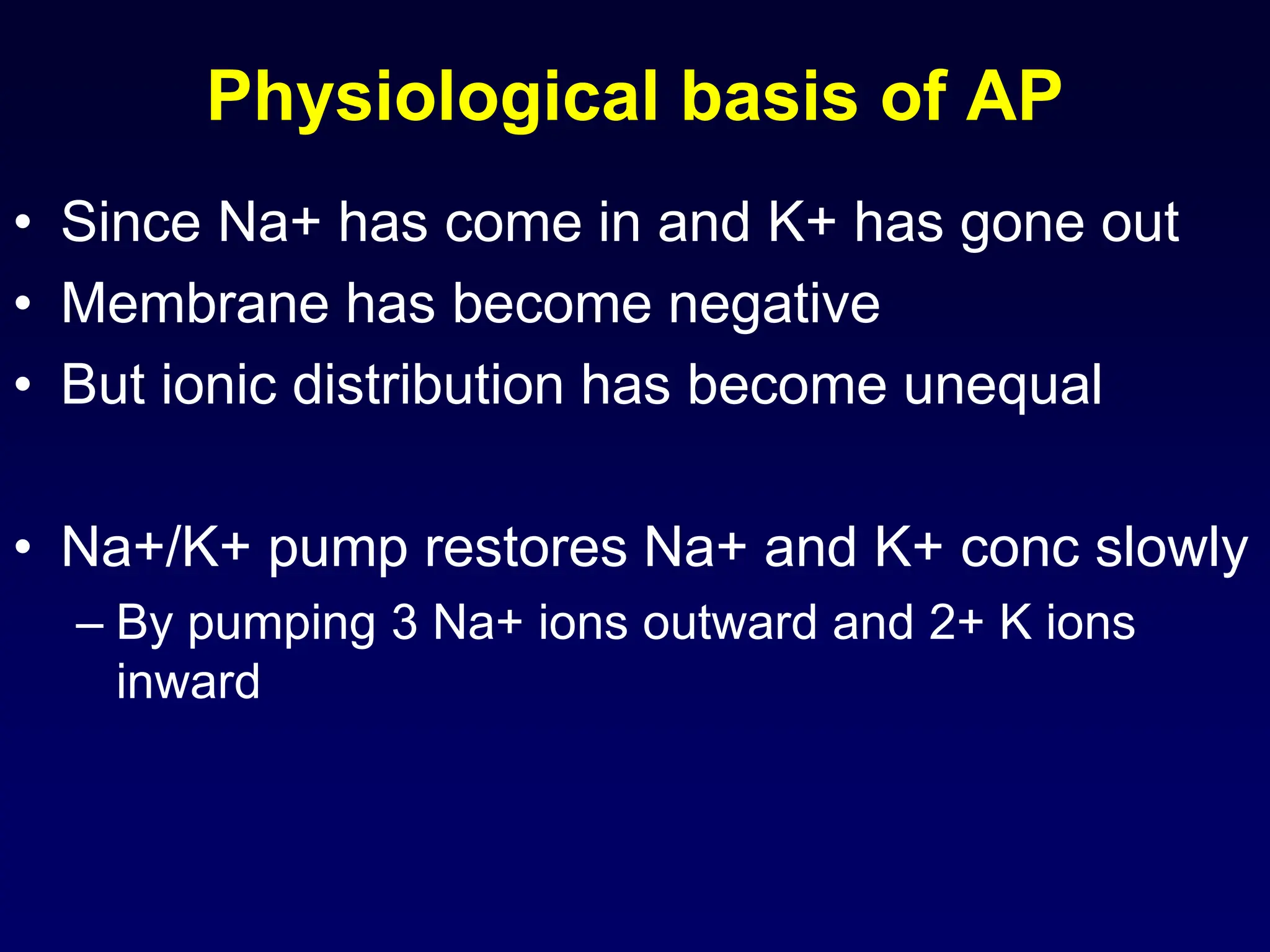 Physiological basis of AP

• Since Na+ has come in and K+ has gone out
• Membrane has become negative
• But ionic distribution has become unequal

• Na+/K+ pump restores Na+ and K+ conc slowly
– By pumping 3 Na+ ions outward and 2+ K ions inward